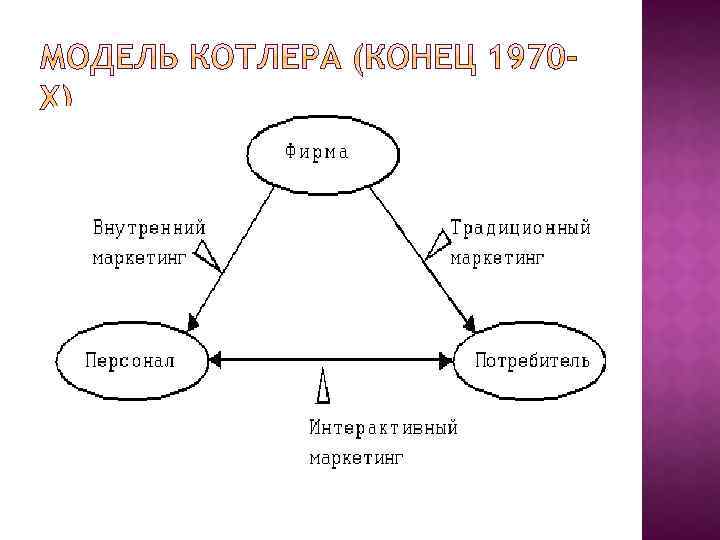 МОДЕЛЬ КОТЛЕРА (КОНЕЦ 1970-Х)

Фирма

Внутренний маркетинг

Традиционный маркетинг

Персонал

Потребитель

Интерактивный маркетинг